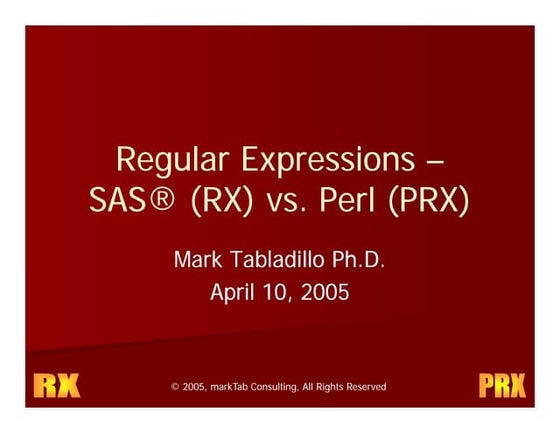 Regular Expressions – SAS® (RX) vs. Perl (PRX)

Mark Tabladillo Ph.D.
April 10, 2005

RX

© 2005, markTab Consulting, All Rights Reserved

PRX